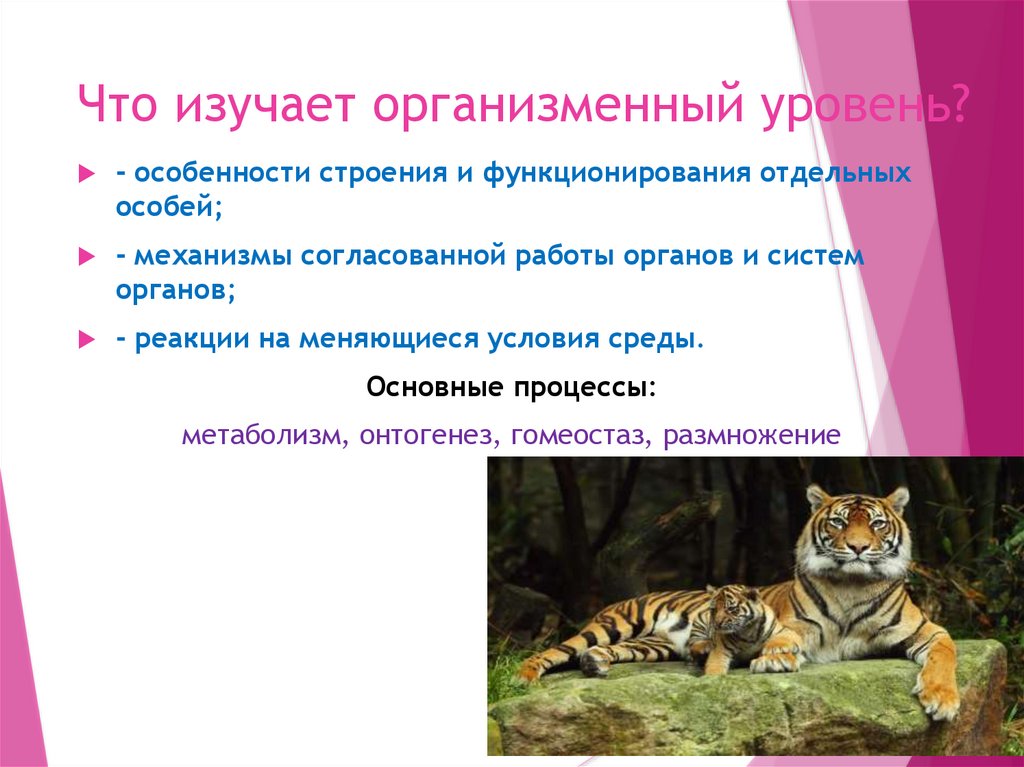 Что изучает организменный уровень?

- особенности строения и функционирования отдельных особей;

- механизмы согласованной работы органов и систем органов;

- реакции на меняющиеся условия среды.

Основные процессы:

метаболизм, онтогенез, гомеостаз, размножение